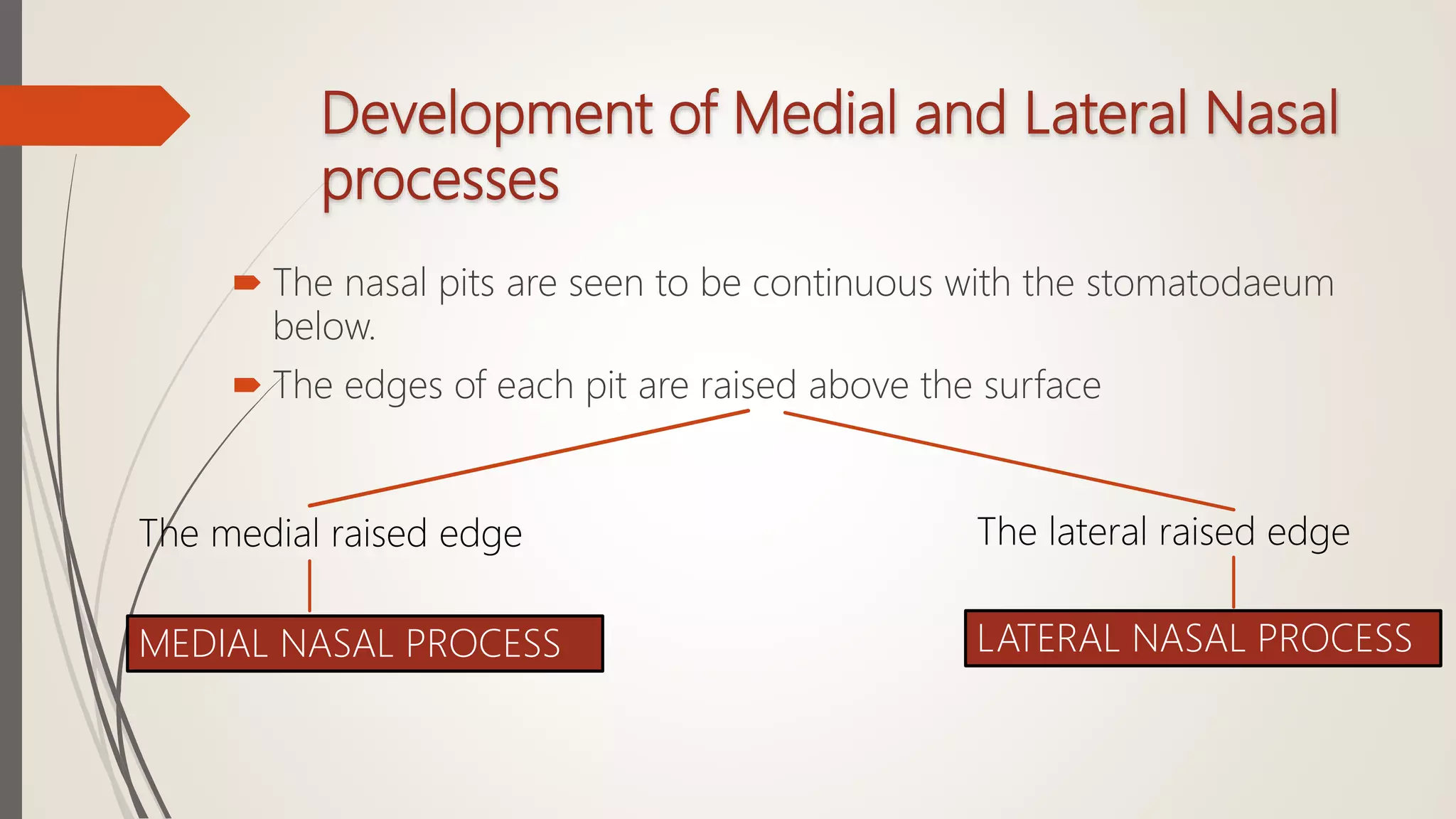 Development of Medial and Lateral Nasal processes

The nasal pits are seen to be continuous with the stomatodaeum below.

The edges of each pit are raised above the surface

The medial raised edge

The lateral raised edge

MEDIAL NASAL PROCESS

LATERAL NASAL PROCESS